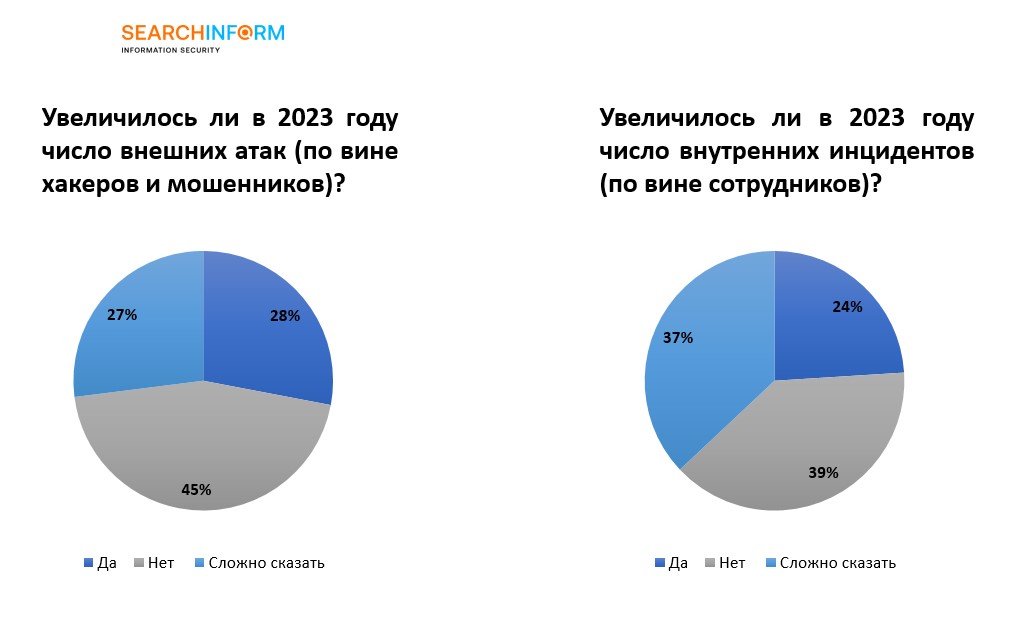 SEARCHINFORM
INFORMATION SECURITY

Увеличилось ли в 2023 году число внешних атак (по вине хакеров и мошенников)?

28%
45%
27%

Да Нет Сложно сказать

Увеличилось ли в 2023 году число внутренних инцидентов (по вине сотрудников)?

24%
39%
37%

Да Нет Сложно сказать